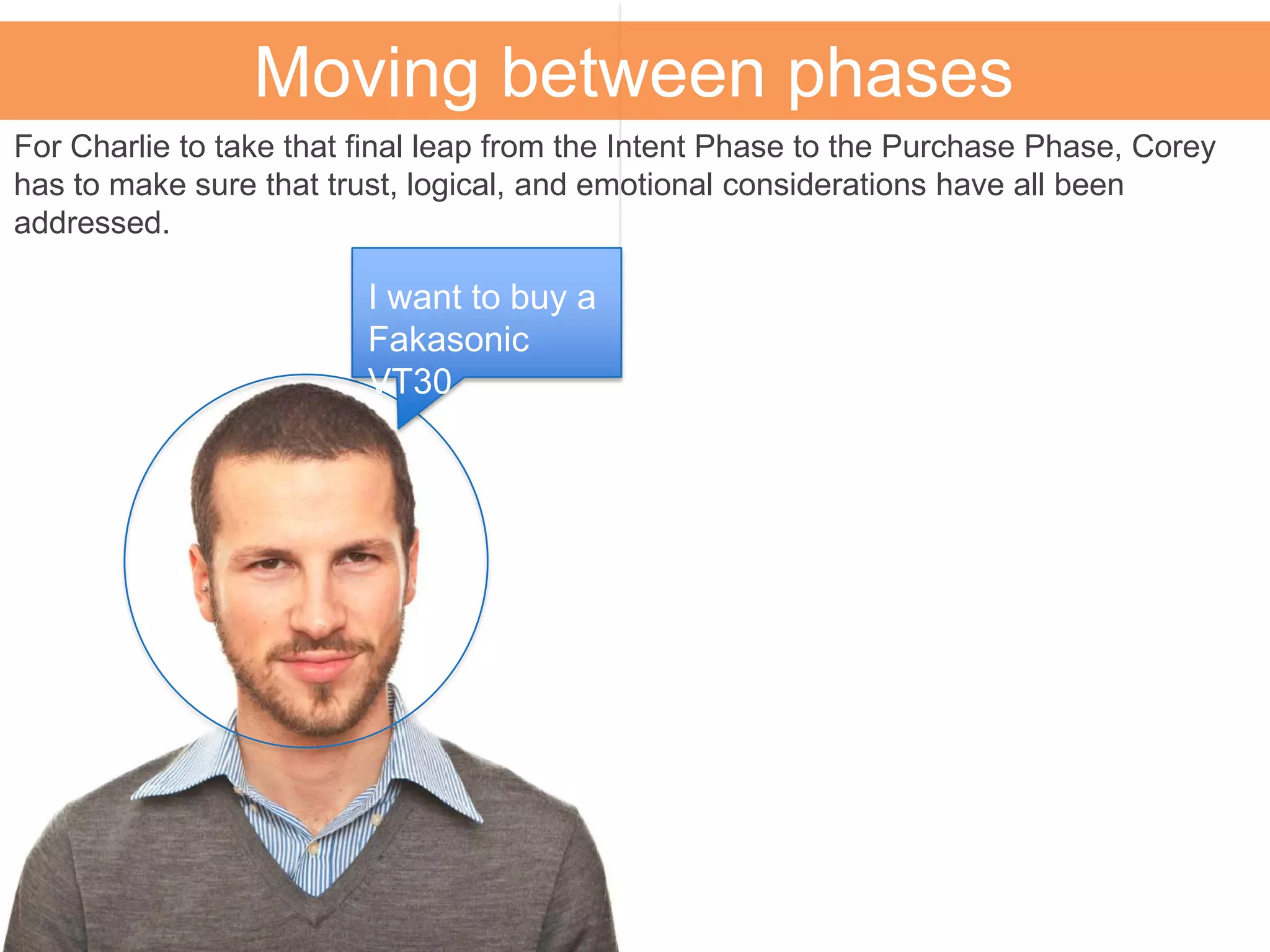 Moving between phases

For Charlie to take that final leap from the Intent Phase to the Purchase Phase, Corey has to make sure that trust, logical, and emotional considerations have all been addressed.

I want to buy a Fakasonic VT30